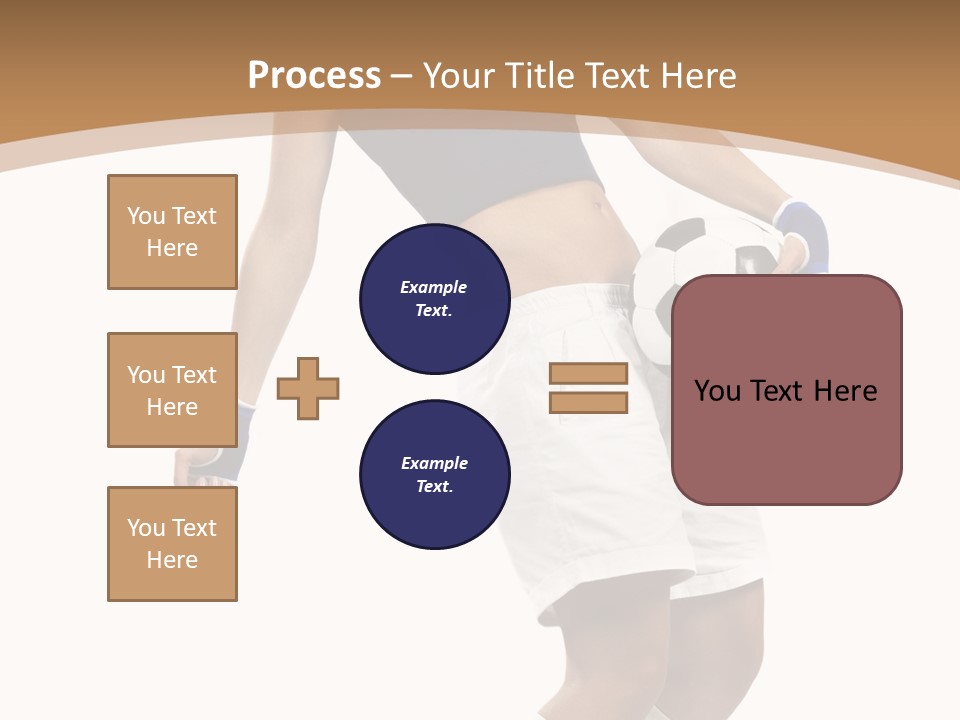 Process – Your Title Text Here

You Text Here

You Text Here

You Text Here

Example Text.

Example Text.

You Text Here